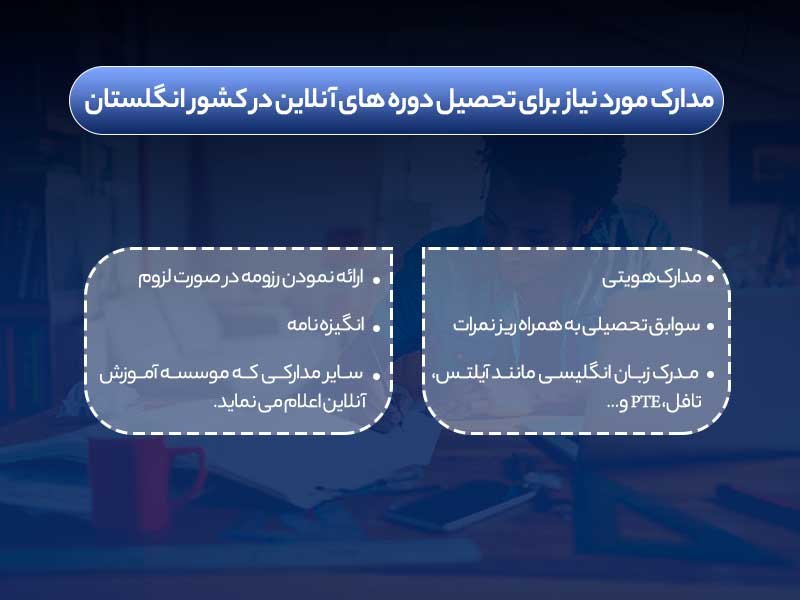 مدارک مورد نیاز برای تحصیل دوره های آنلاین در کشور انگلستان

• مدارک هویتی
• سوابق تحصیلی به همراه ریز نمرات
• مدرک زبان انگلیسی مانند آیلتس، تافل، PTE و...

• ارائه نمودن رزومه در صورت لزوم
• انگیزه نامه
• سایر مدارکی که موسسه آموزش آنلاین اعلام می نماید.